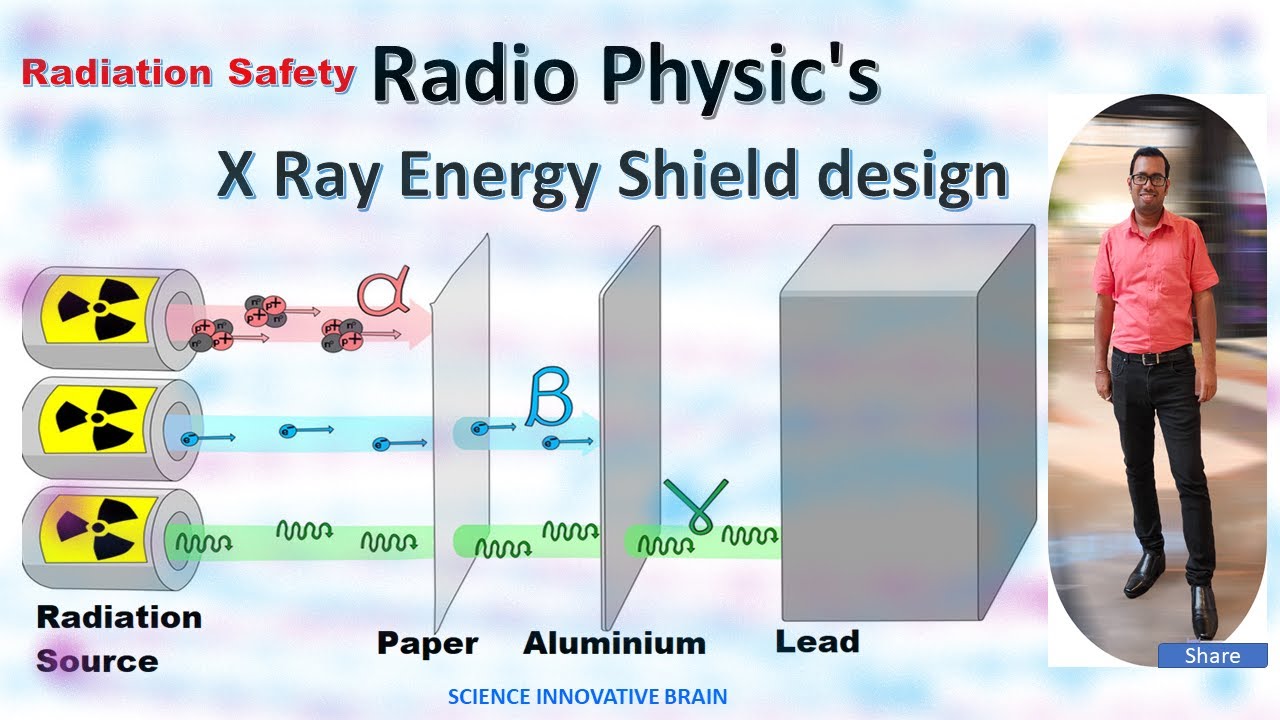 Radiation Safety Radio Physic's

X Ray Energy Shield design

$\alpha$

$\beta$

$\gamma$

Radiation Source

Paper

Aluminium

Lead

Share

SCIENCE INNOVATIVE BRAIN